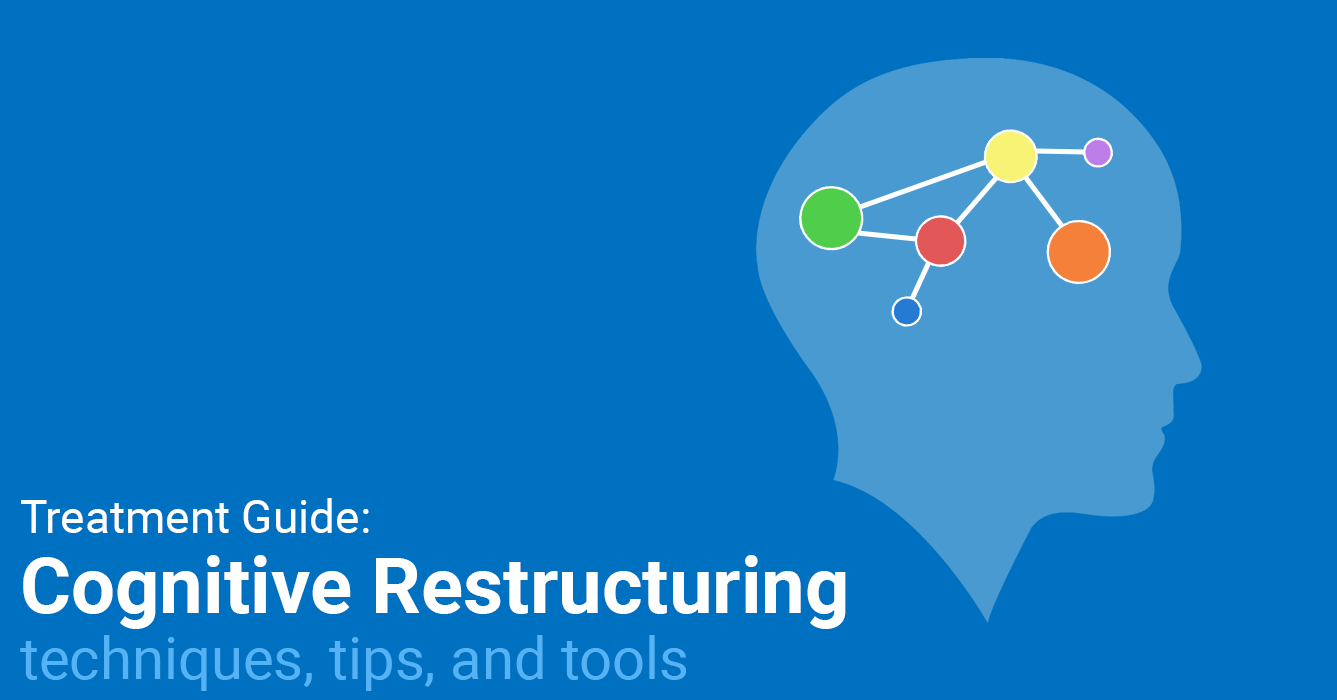 Treatment Guide:
Cognitive Restructuring
techniques, tips, and tools